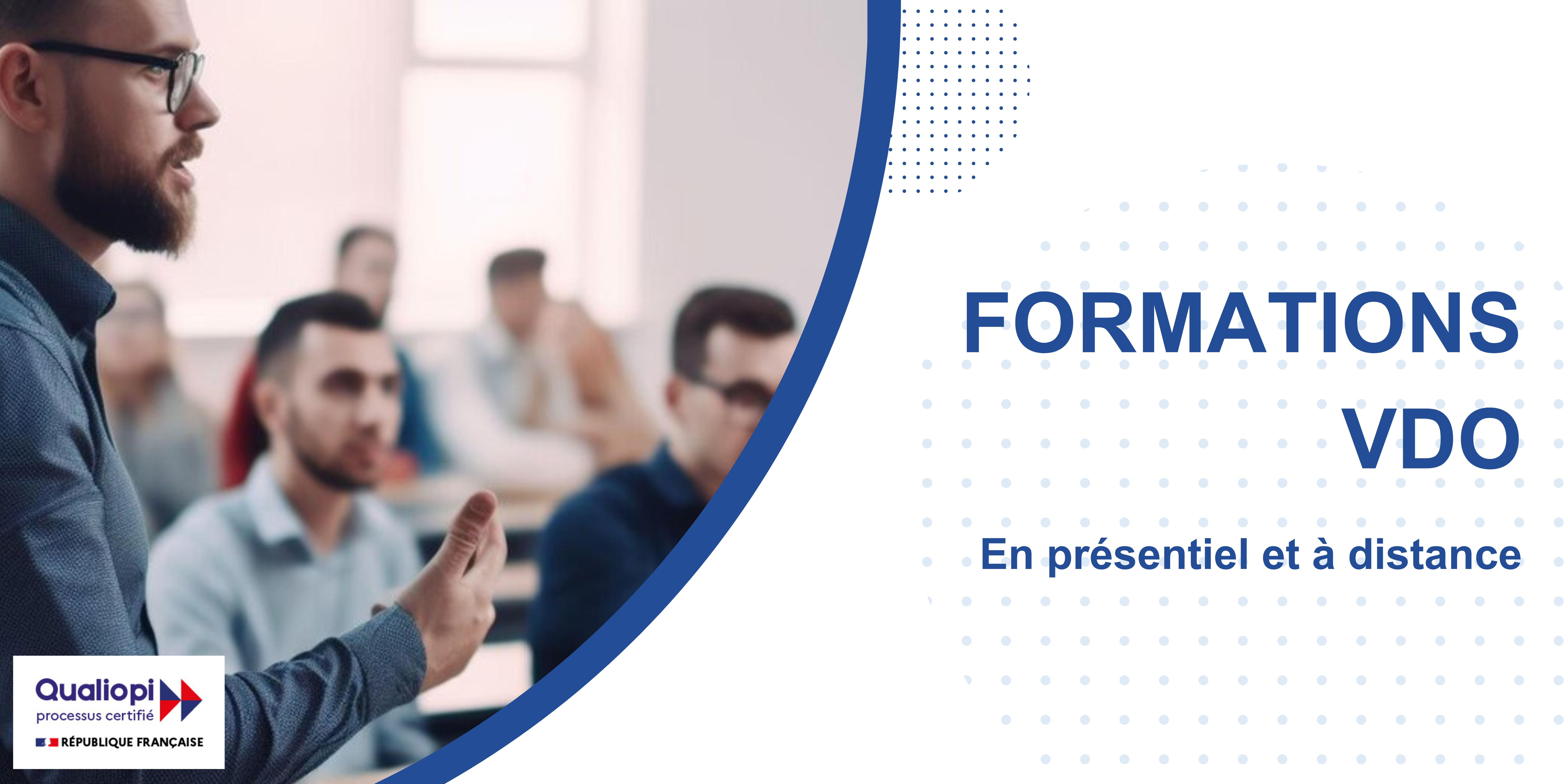 FORMATIONS
VDO

En présentiel et à distance

Qualiopi
processus certifié
RÉPUBLIQUE FRANÇAISE